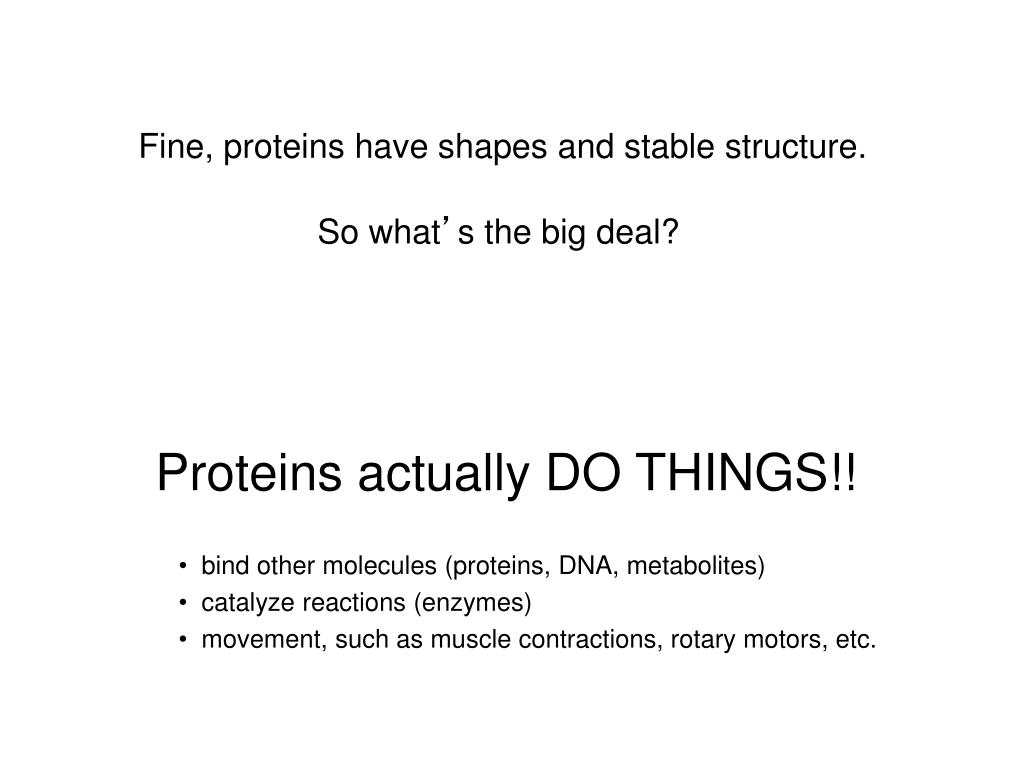 Fine, proteins have shapes and stable structure.

So what's the big deal?

Proteins actually DO THINGS!!

• bind other molecules (proteins, DNA, metabolites)
• catalyze reactions (enzymes)
• movement, such as muscle contractions, rotary motors, etc.